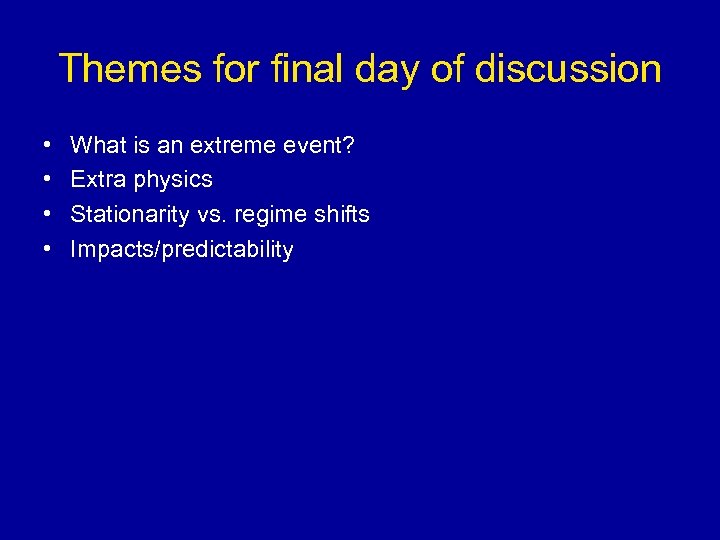 Themes for final day of discussion

• What is an extreme event?
• Extra physics
• Stationarity vs. regime shifts
• Impacts/predictability